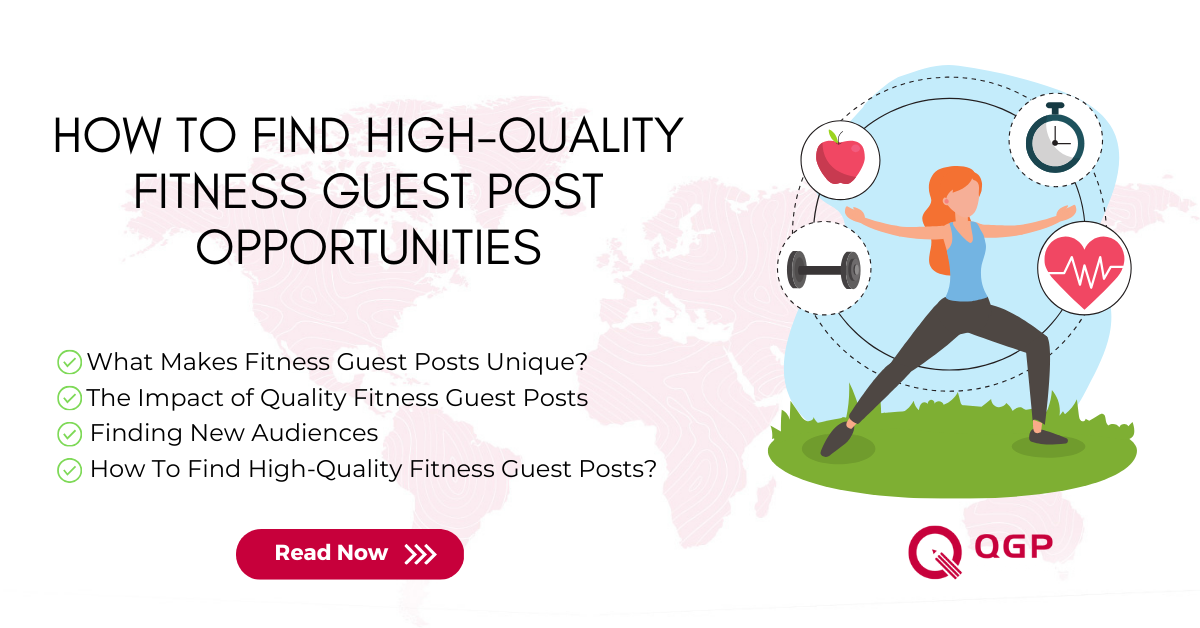 HOW TO FIND HIGH-QUALITY FITNESS GUEST POST OPPORTUNITIES

What Makes Fitness Guest Posts Unique?
The Impact of Quality Fitness Guest Posts
Finding New Audiences
How To Find High-Quality Fitness Guest Posts?

Read Now

QGP